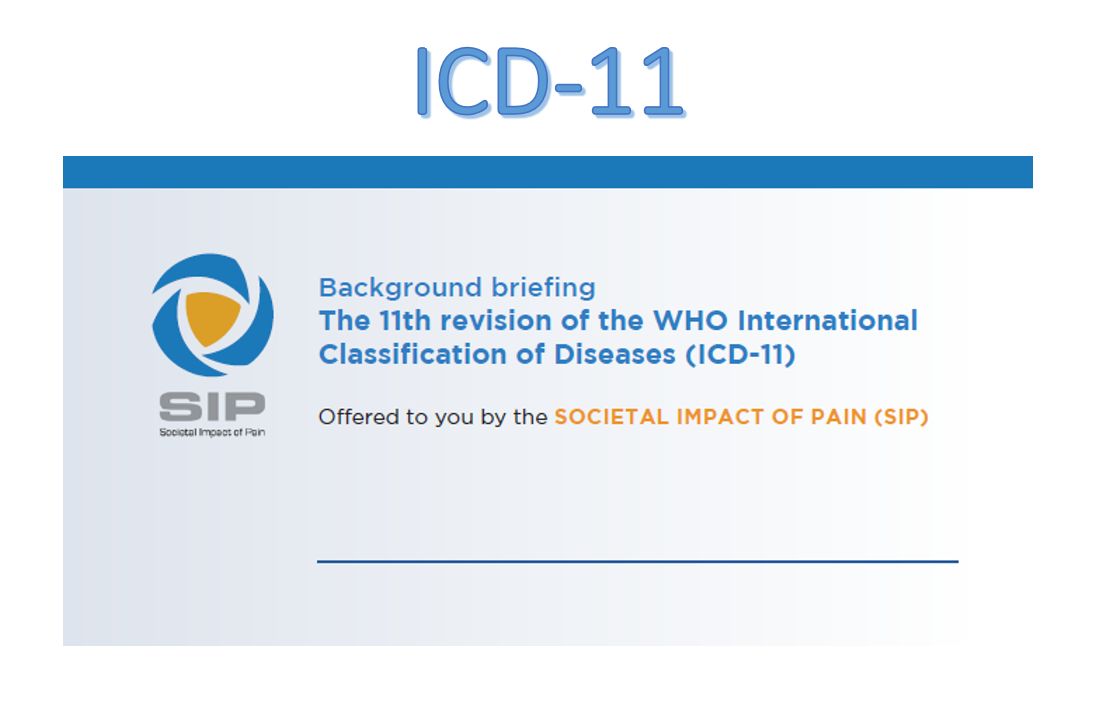 ICD-11

SIP
Societal Impact of Pain

Background briefing
The 11th revision of the WHO International Classification of Diseases (ICD-11)

Offered to you by the SOCIETAL IMPACT OF PAIN (SIP)